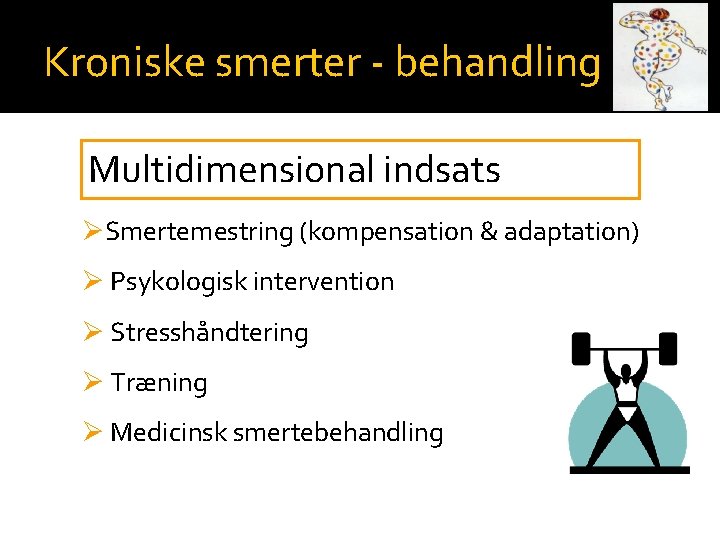 Kroniske smerter - behandling

Multidimensional indsats

➢ Smertemestring (kompensation & adaptation)

➢ Psykologisk intervention

➢ Stresshåndtering

➢ Træning

➢ Medicinsk smertebehandling